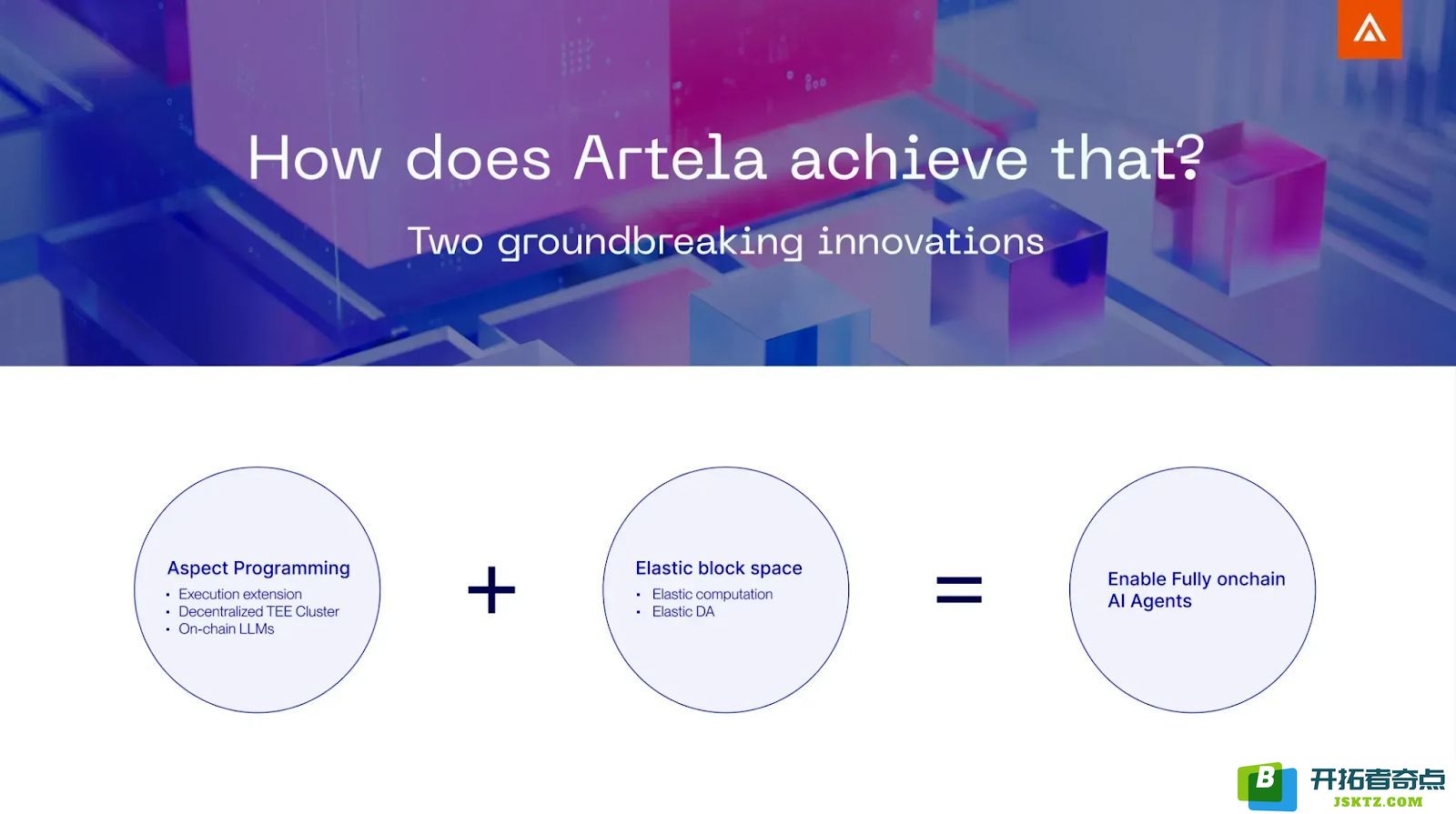 How does Artela achieve that?

Two groundbreaking innovations

Aspect Programming
• Execution extension
• Decentralized TEE Cluster
• On-chain LLMs

+

Elastic block space
• Elastic computation
• Elastic DA

=

Enable Fully onchain AI Agents

B 开拓者奇点
JSKTZ.COM